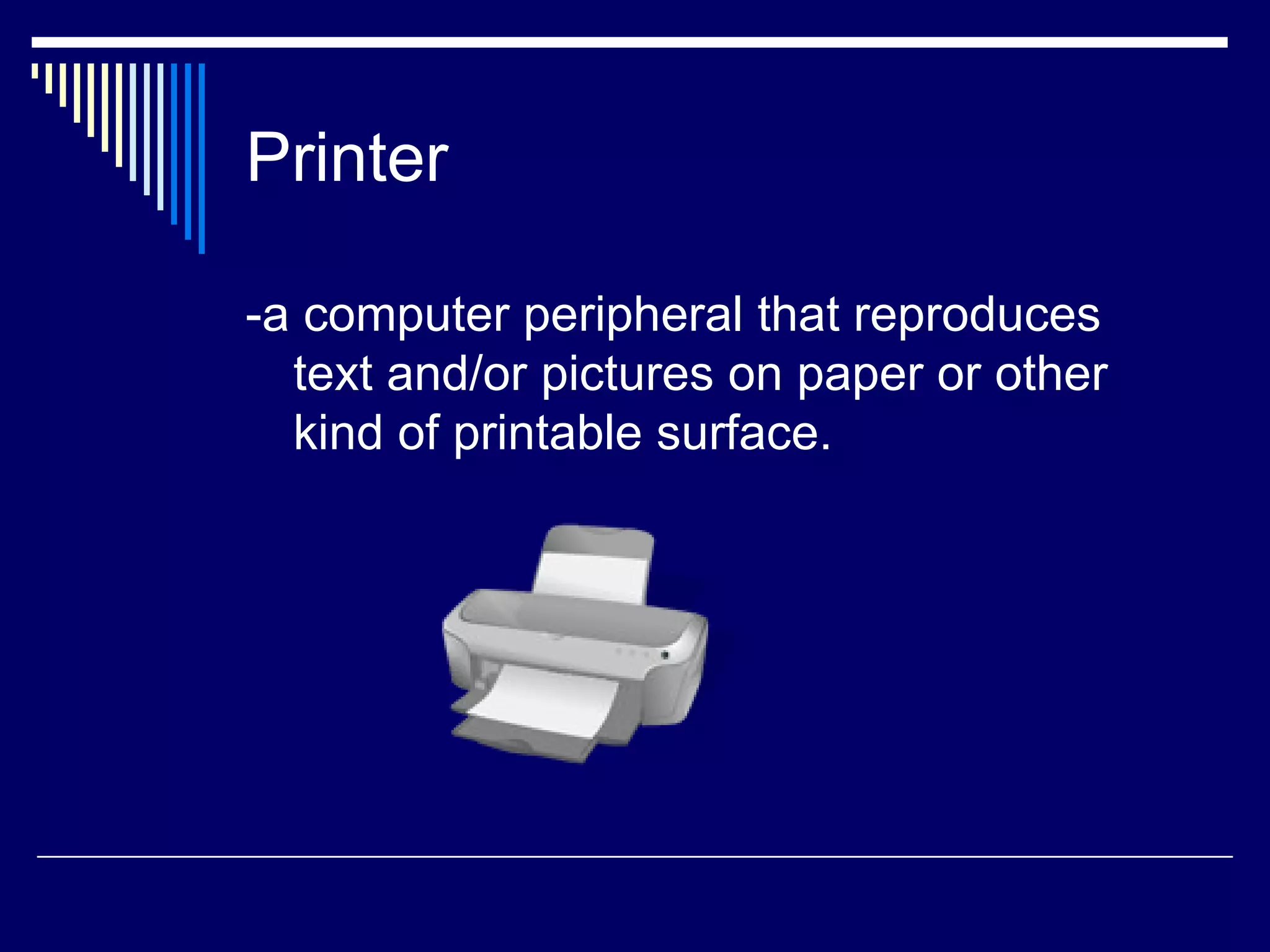 Printer

-a computer peripheral that reproduces text and/or pictures on paper or other kind of printable surface.